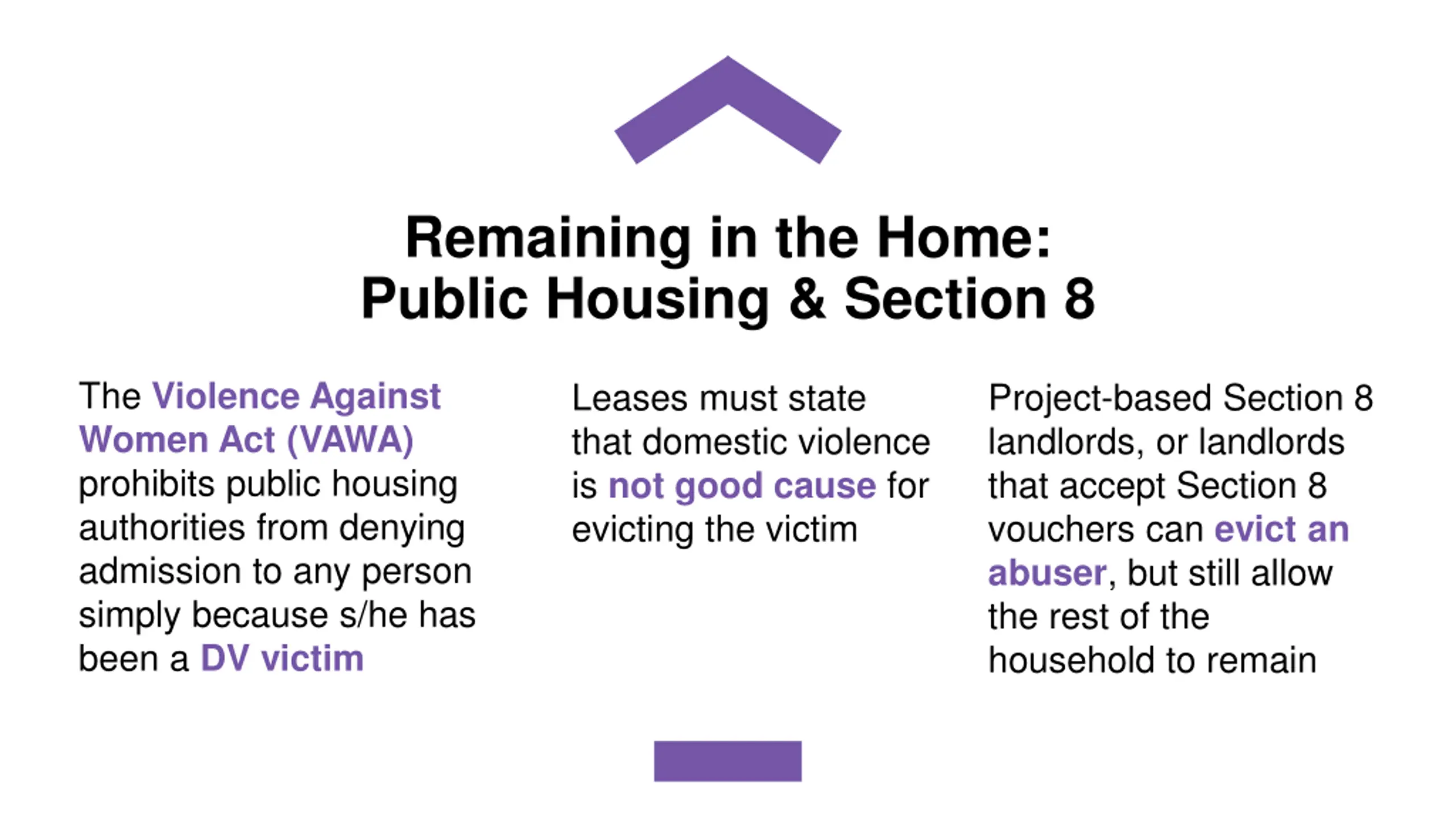 Remaining in the Home:
Public Housing & Section 8

The Violence Against Women Act (VAWA) prohibits public housing authorities from denying admission to any person simply because s/he has been a DV victim

Leases must state that domestic violence is not good cause for evicting the victim

Project-based Section 8 landlords, or landlords that accept Section 8 vouchers can evict an abuser, but still allow the rest of the household to remain